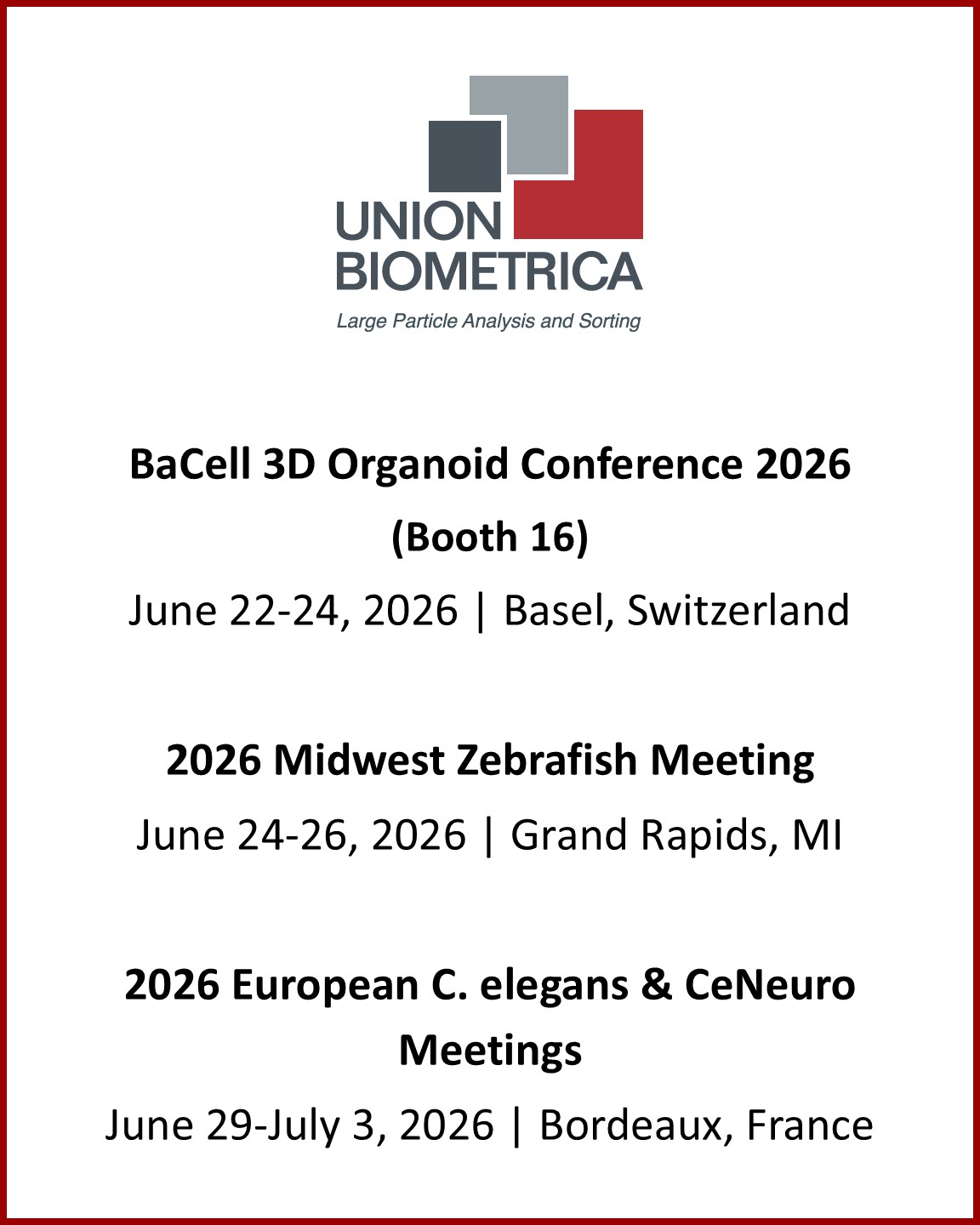 UNION
BIOMETRICA
Large Particle Analysis and Sorting

BaCell 3D Organoid Conference 2026
(Booth 16)
June 22-24, 2026 | Basel, Switzerland

2026 Midwest Zebrafish Meeting
June 24-26, 2026 | Grand Rapids, MI

2026 European C. elegans & CeNeuro Meetings
June 29-July 3, 2026 | Bordeaux, France